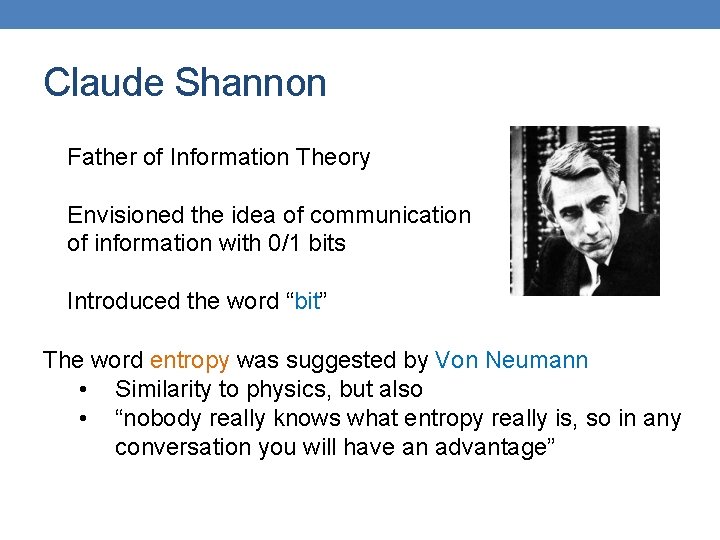 Claude Shannon

Father of Information Theory

Envisioned the idea of communication of information with 0/1 bits

Introduced the word “bit”

The word entropy was suggested by Von Neumann
• Similarity to physics, but also
• “nobody really knows what entropy really is, so in any conversation you will have an advantage”